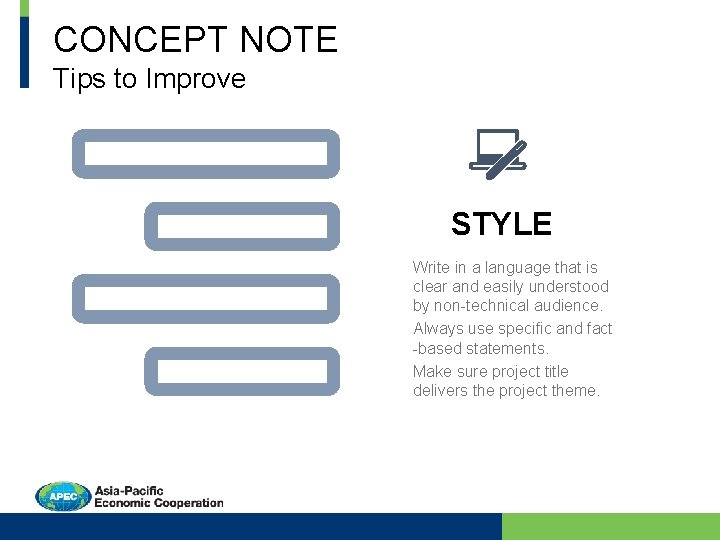 CONCEPT NOTE
Tips to Improve

STYLE

Write in a language that is clear and easily understood by non-technical audience.

Always use specific and fact -based statements.

Make sure project title delivers the project theme.

APEC
Asia-Pacific
Economic Cooperation